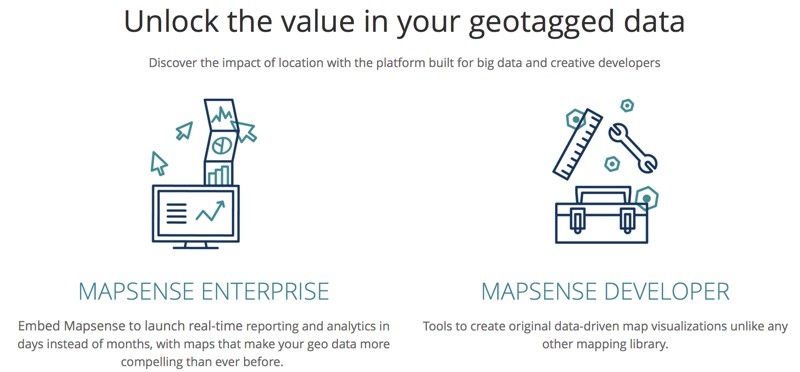 Unlock the value in your geotagged data

Discover the impact of location with the platform built for big data and creative developers

MAPSENSE ENTERPRISE

Embed Mapsense to launch real-time reporting and analytics in days instead of months, with maps that make your geo data more compelling than ever before.

MAPSENSE DEVELOPER

Tools to create original data-driven map visualizations unlike any other mapping library.